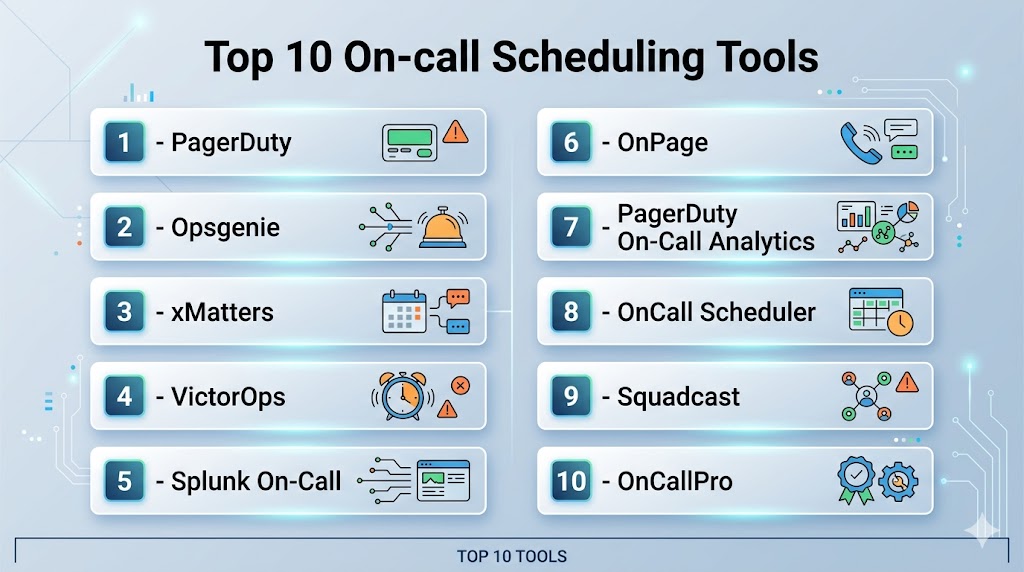 Top 10 On-call Scheduling Tools

1 - PagerDuty

2 - Opsgenie

3 - xMatters

4 - VictorOps

5 - Splunk On-Call

6 - OnPage

7 - PagerDuty On-Call Analytics

8 - OnCall Scheduler

9 - Squadcast

10 - OnCallPro

TOP 10 TOOLS